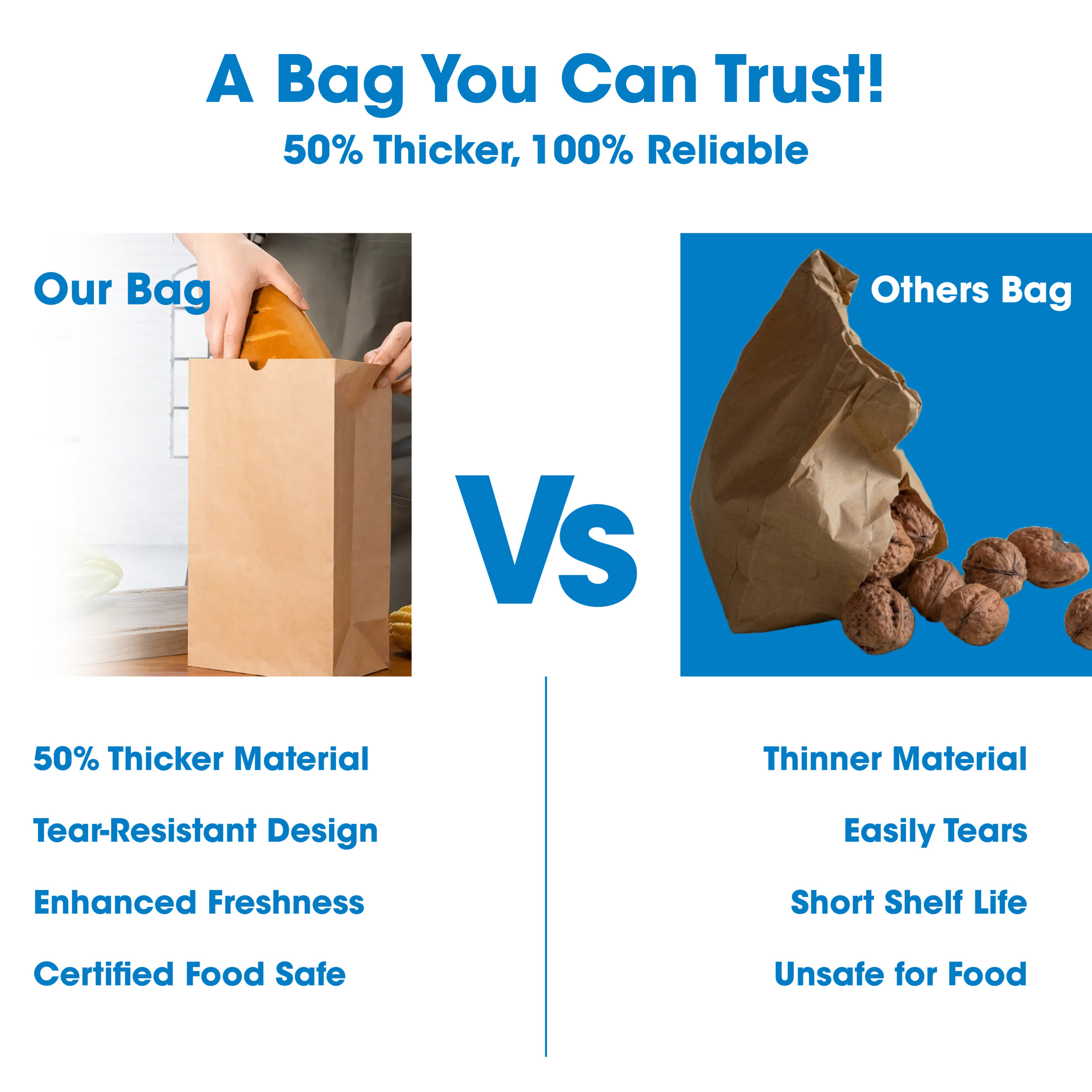 A Bag You Can Trust!
50% Thicker, 100% Reliable

Our Bag

Vs

Others Bag

50% Thicker Material

Tear-Resistant Design

Enhanced Freshness

Certified Food Safe

Thinner Material

Easily Tears

Short Shelf Life

Unsafe for Food